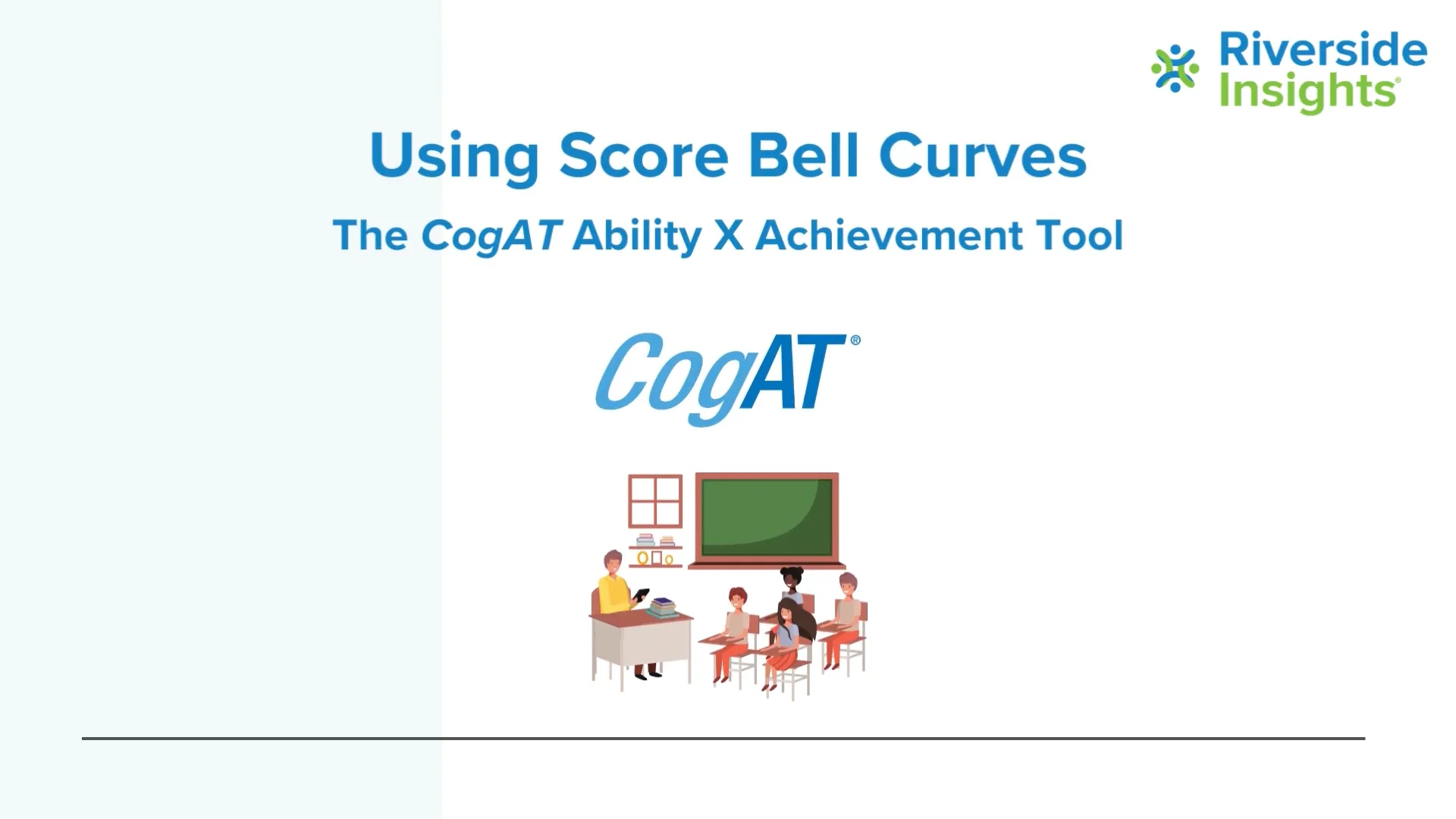 Riverside Insights®

Using Score Bell Curves

The CogAT Ability X Achievement Tool

CogAT®